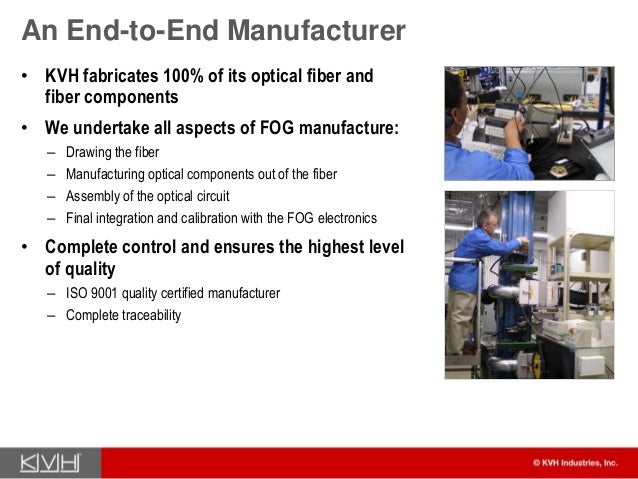 An End-to-End Manufacturer

• KVH fabricates 100% of its optical fiber and fiber components

• We undertake all aspects of FOG manufacture:
– Drawing the fiber
– Manufacturing optical components out of the fiber
– Assembly of the optical circuit
– Final integration and calibration with the FOG electronics

• Complete control and ensures the highest level of quality
– ISO 9001 quality certified manufacturer
– Complete traceability

KVH

© KVH Industries, Inc.